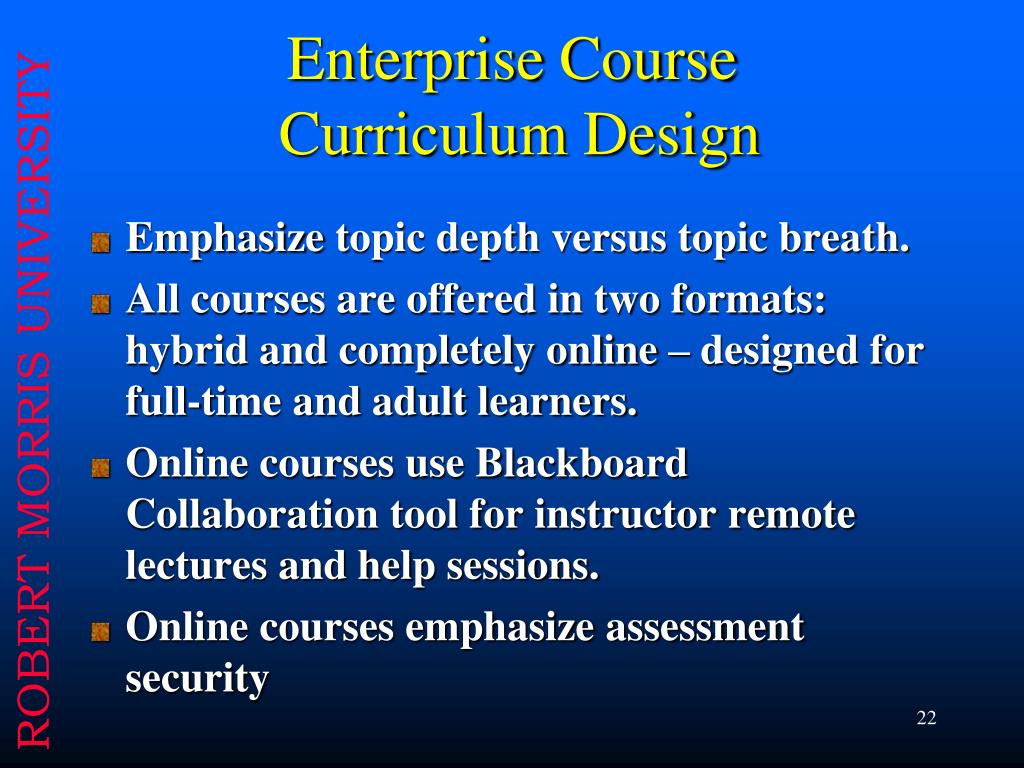 ROBERT MORRIS UNIVERSITY

Enterprise Course Curriculum Design

Emphasize topic depth versus topic breath.

All courses are offered in two formats: hybrid and completely online – designed for full-time and adult learners.

Online courses use Blackboard Collaboration tool for instructor remote lectures and help sessions.

Online courses emphasize assessment security

22